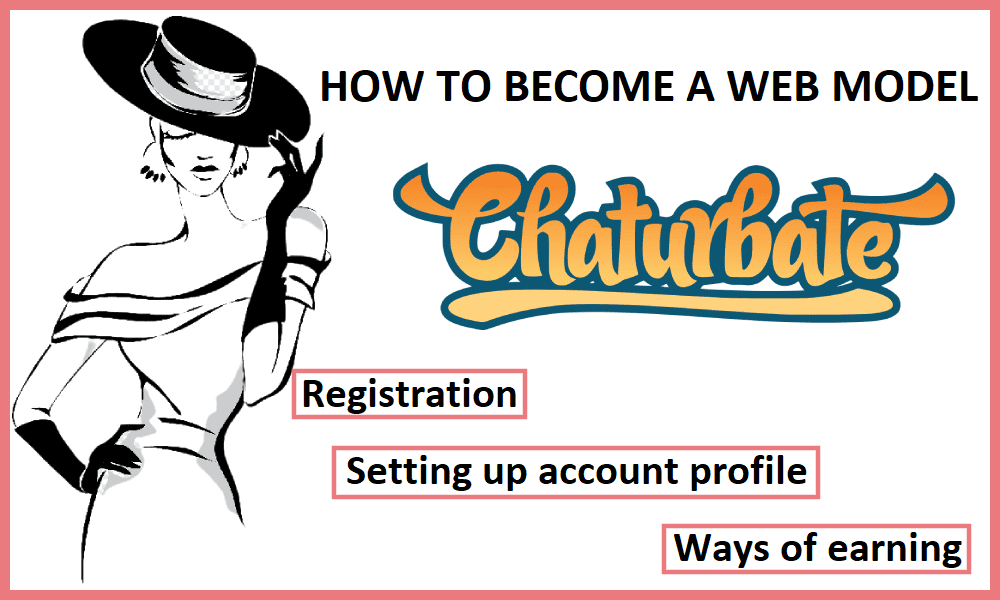 HOW TO BECOME A WEB MODEL

Chaturbate

Registration

Setting up account profile

Ways of earning